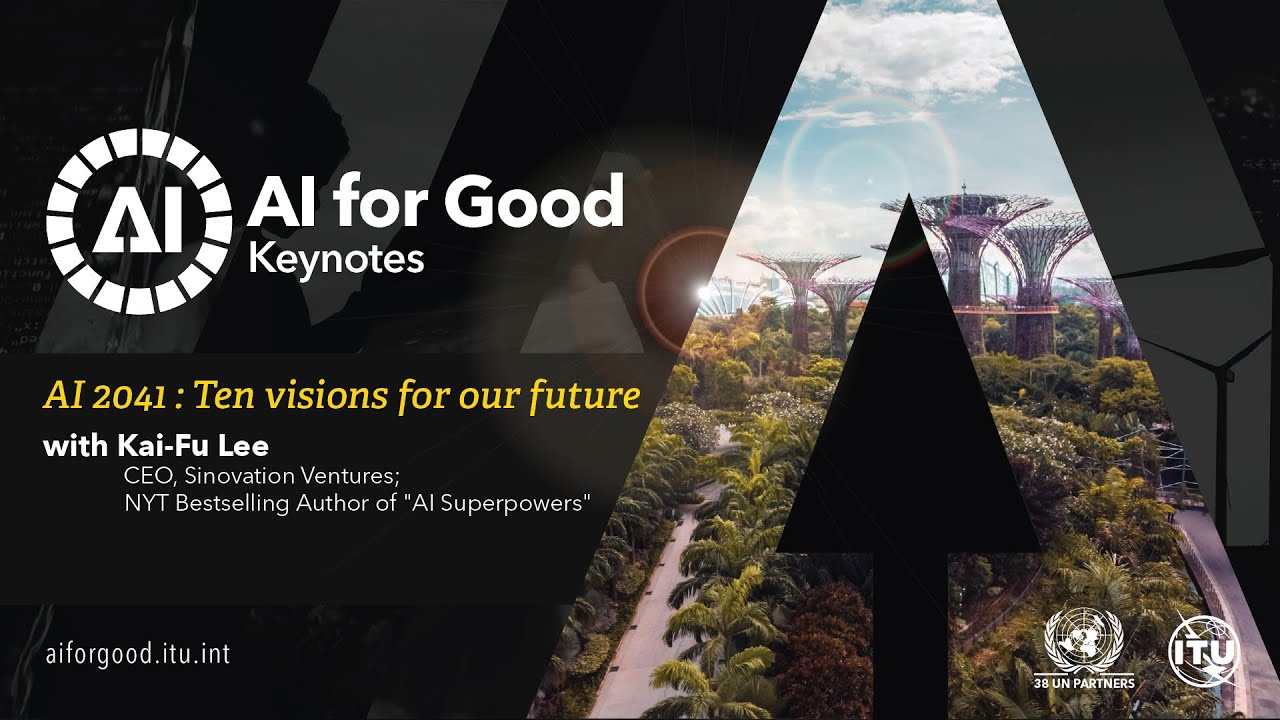 AI

AI for Good
Keynotes

AI 2041 : Ten visions for our future

with Kai-Fu Lee
CEO, Sinovation Ventures;
NYT Bestselling Author of "AI Superpowers"

aiforgood.itu.int

38 UN PARTNERS

ITU